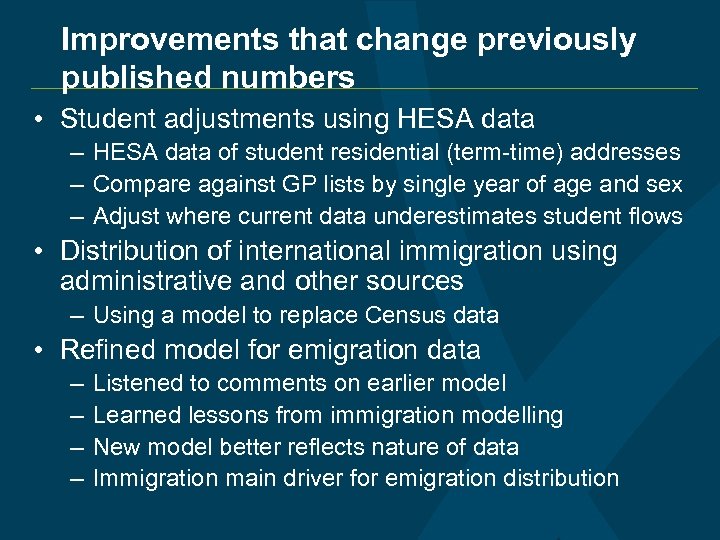 Improvements that change previously published numbers

• Student adjustments using HESA data
– HESA data of student residential (term-time) addresses
– Compare against GP lists by single year of age and sex
– Adjust where current data underestimates student flows

• Distribution of international immigration using administrative and other sources
– Using a model to replace Census data

• Refined model for emigration data
– Listened to comments on earlier model
– Learned lessons from immigration modelling
– New model better reflects nature of data
– Immigration main driver for emigration distribution